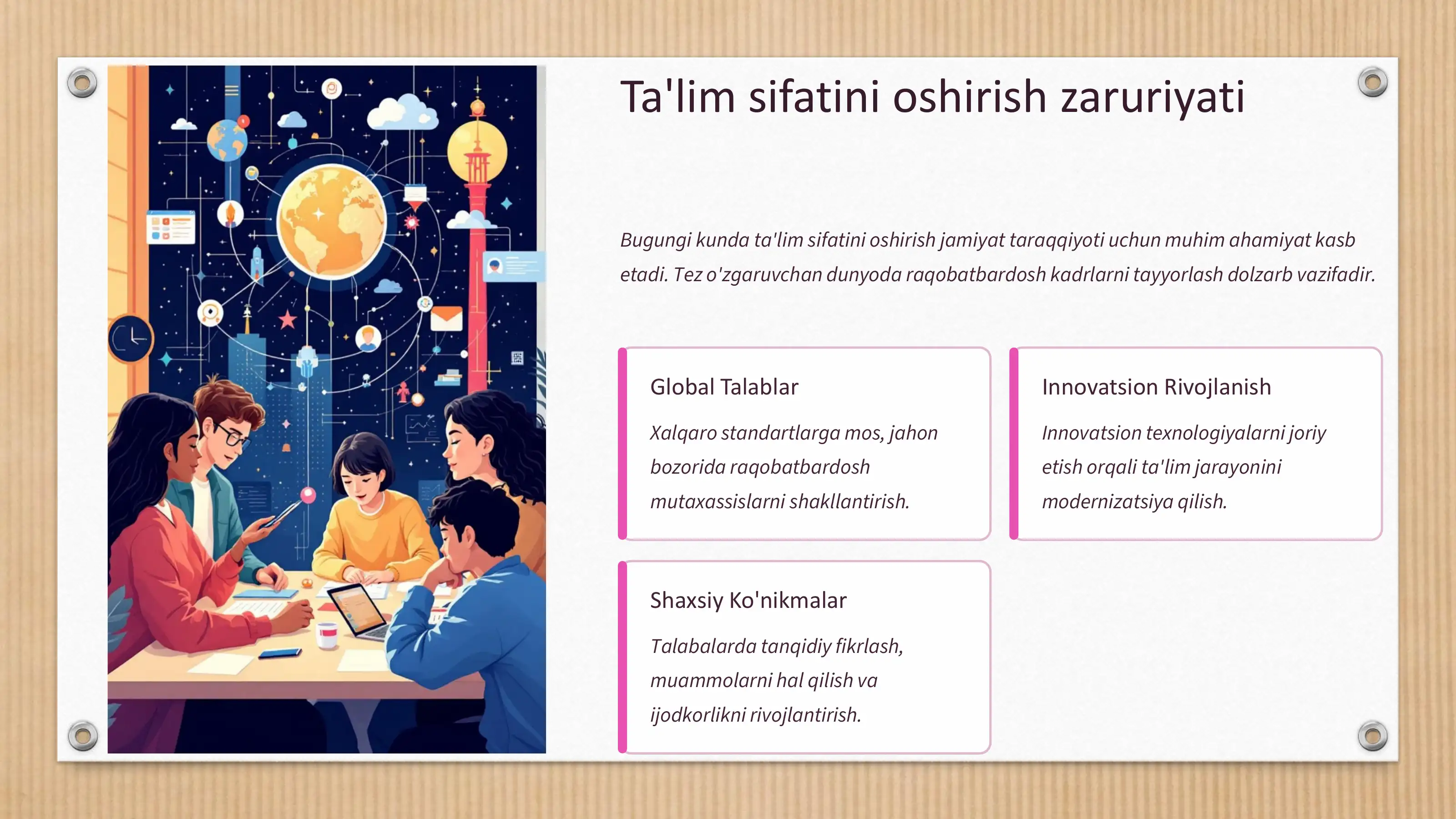 Ta'lim sifatini oshirish zaruriyati

Bugungi kunda ta'lim sifatini oshirish jamiyat taraqqiyoti uchun muhim ahamiyat kasb etadi. Tez o'zgaruvchan dunyoda raqobatbardosh kadrlarni tayyorlash dolzarb vazifadir.

Global Talablar

Xalqaro standartlarga mos, jahon bozorida raqobatbardosh mutaxassislarni shakllantirish.

Innovatsion Rivojlanish

Innovatsion texnologiyalarni joriy etish orqali ta'lim jarayonini modernizatsiya qilish.

Shaxsiy Ko'nikmalar

Talabalarda tanqidiy fikrlash, muammolarni hal qilish va ijodkorlikni rivojlantirish.